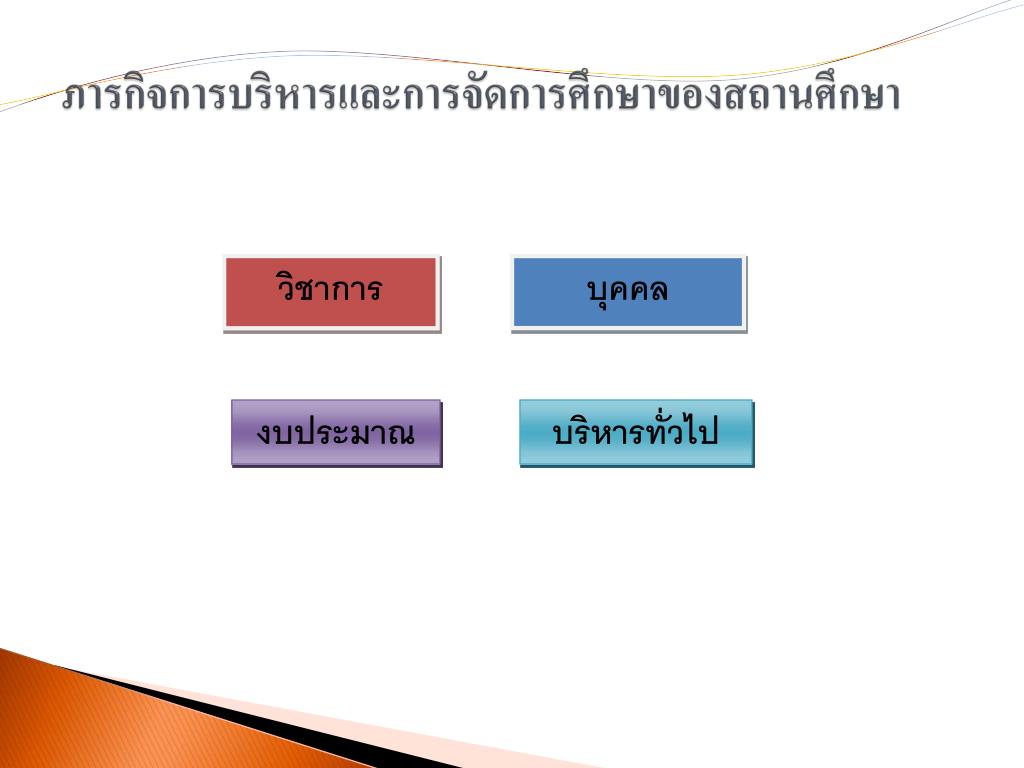 ภารกิจการบริหารและการจัดการศึกษาของสถานศึกษา

วิชาการ

บุคคล

งบประมาณ

บริหารทั่วไป